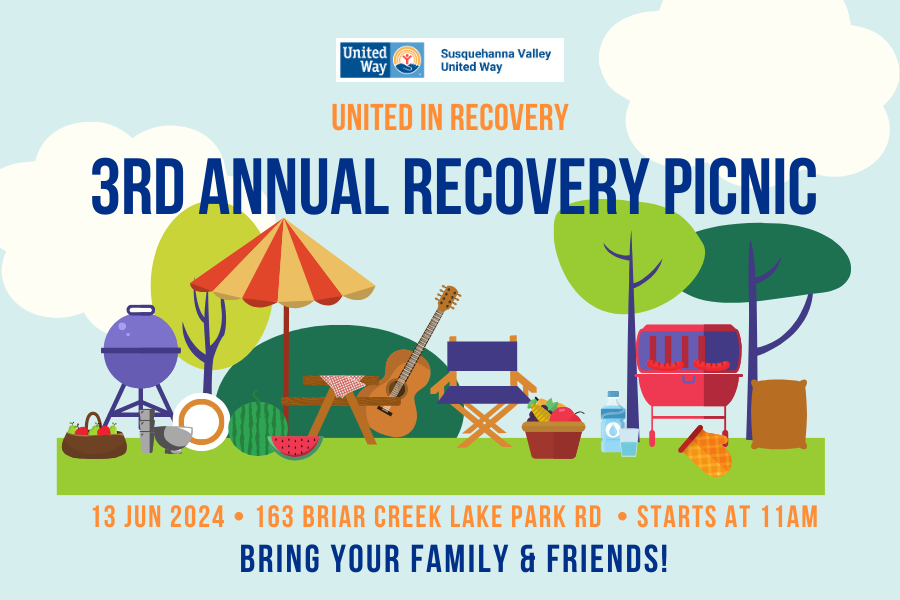 United Way
Susquehanna Valley
United Way

UNITED IN RECOVERY

3RD ANNUAL RECOVERY PICNIC

13 JUN 2024 • 163 BRIAR CREEK LAKE PARK RD • STARTS AT 11AM

BRING YOUR FAMILY & FRIENDS!